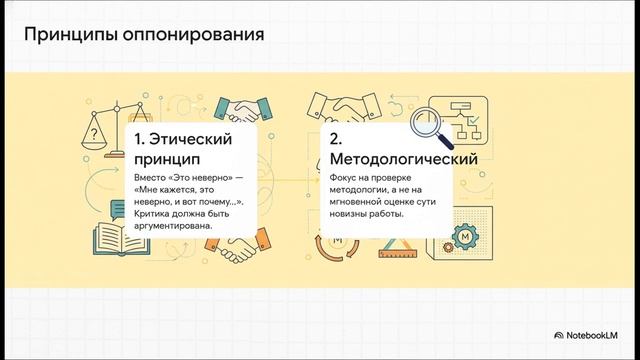 Принципы оппонирования

?

1. Этический принцип

Вместо «Это неверно» — «Мне кажется, это неверно, и вот почему...». Критика должна быть аргументирована.

2. Методологический

Фокус на проверке методологии, а не на мгновенной оценке сути новизны работы.

M

M

NotebookLM